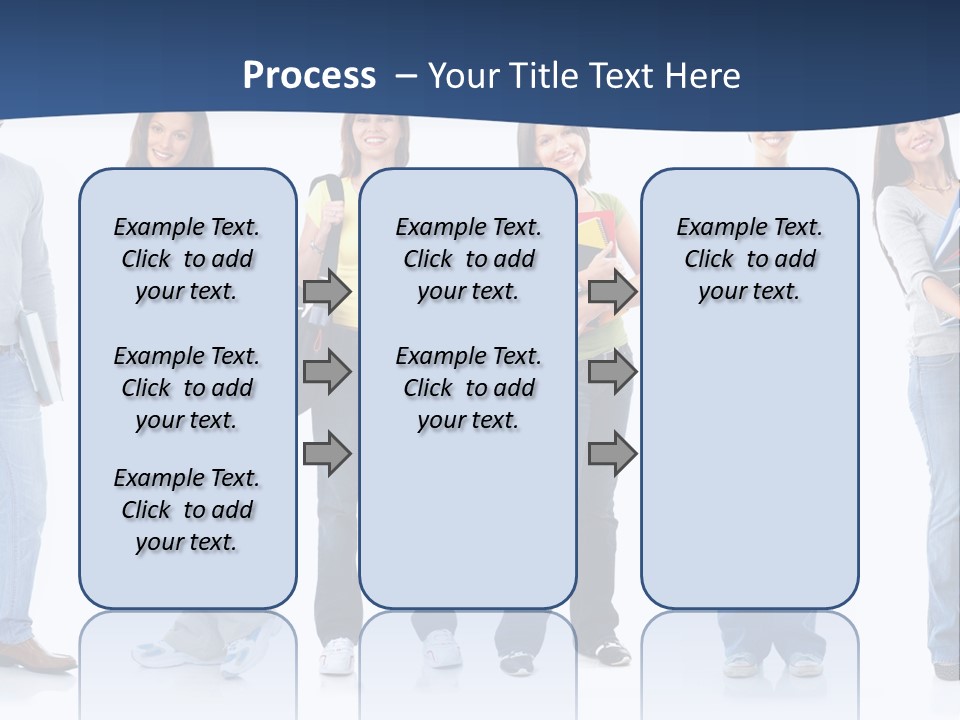 Process – Your Title Text Here

Example Text. Click to add your text.

Example Text. Click to add your text.

Example Text. Click to add your text.

Example Text. Click to add your text.

Example Text. Click to add your text.

Example Text. Click to add your text.